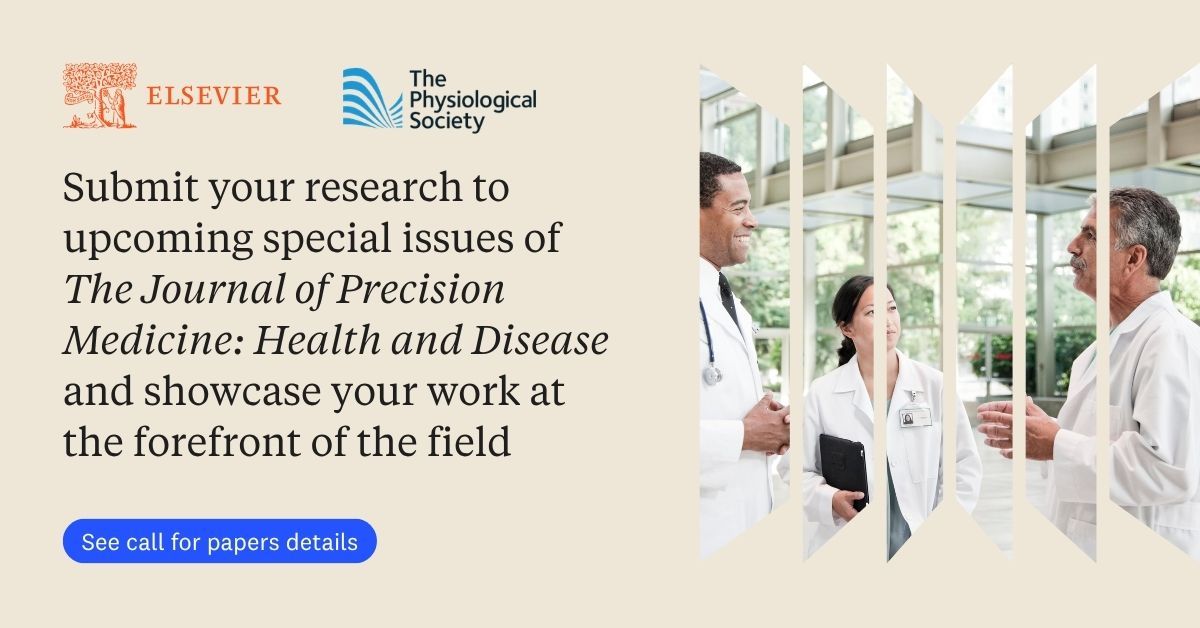 ELSEVIER

The Physiological Society

Submit your research to upcoming special issues of The Journal of Precision Medicine: Health and Disease and showcase your work at the forefront of the field

See call for papers details